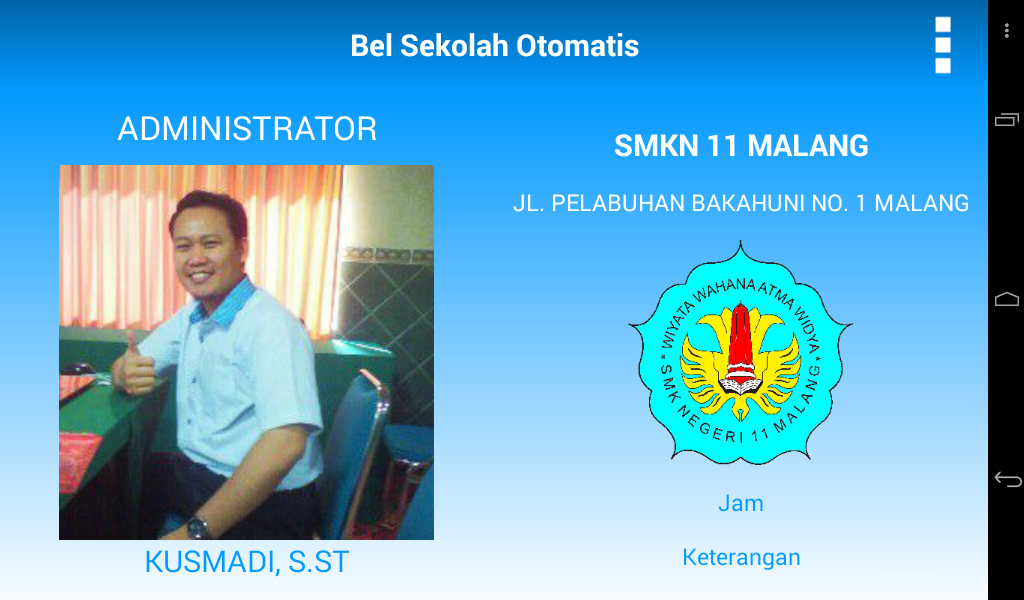 Bel Sekolah Otomatis

ADMINISTRATOR

KUSMADI, S.ST

SMKN 11 MALANG

JL. PELABUHAN BAKAHUNI NO. 1 MALANG

WIYATA WAHANA ATMA WIDYA
SMK NEGERI 11 MALANG

Jam

Keterangan